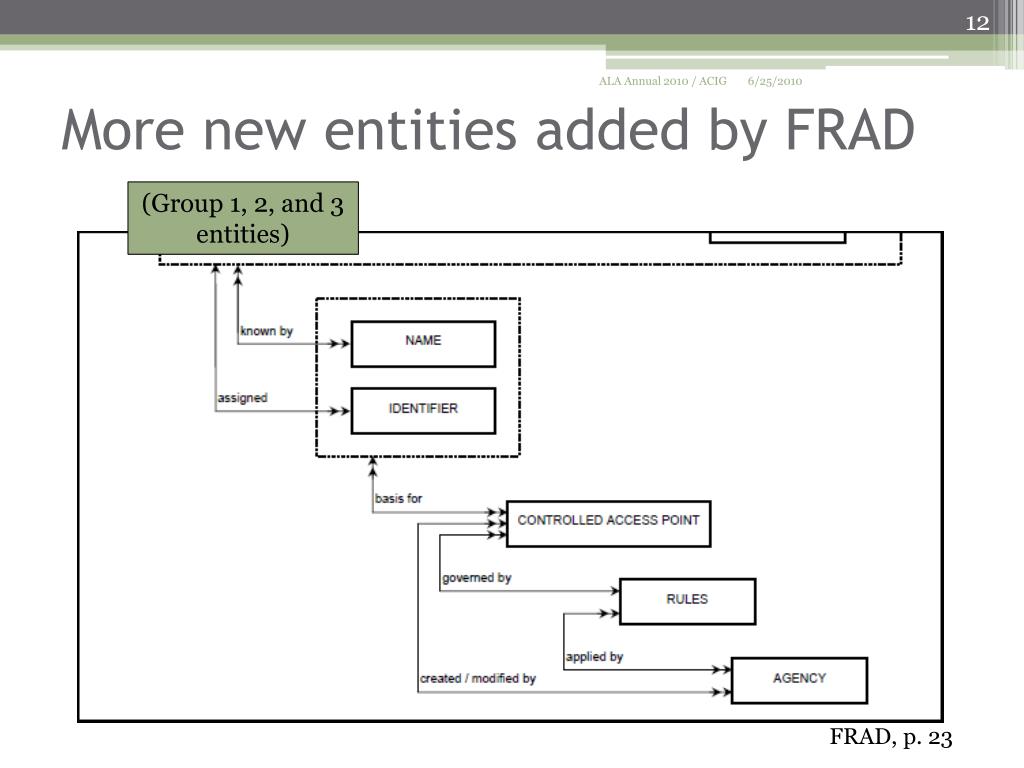 12

ALA Annual 2010 / ACIG 6/25/2010

More new entities added by FRAD

(Group 1, 2, and 3 entities)

known by

NAME

assigned

IDENTIFIER

basis for

CONTROLLED ACCESS POINT

governed by

RULES

applied by

created / modified by

AGENCY

FRAD, p. 23